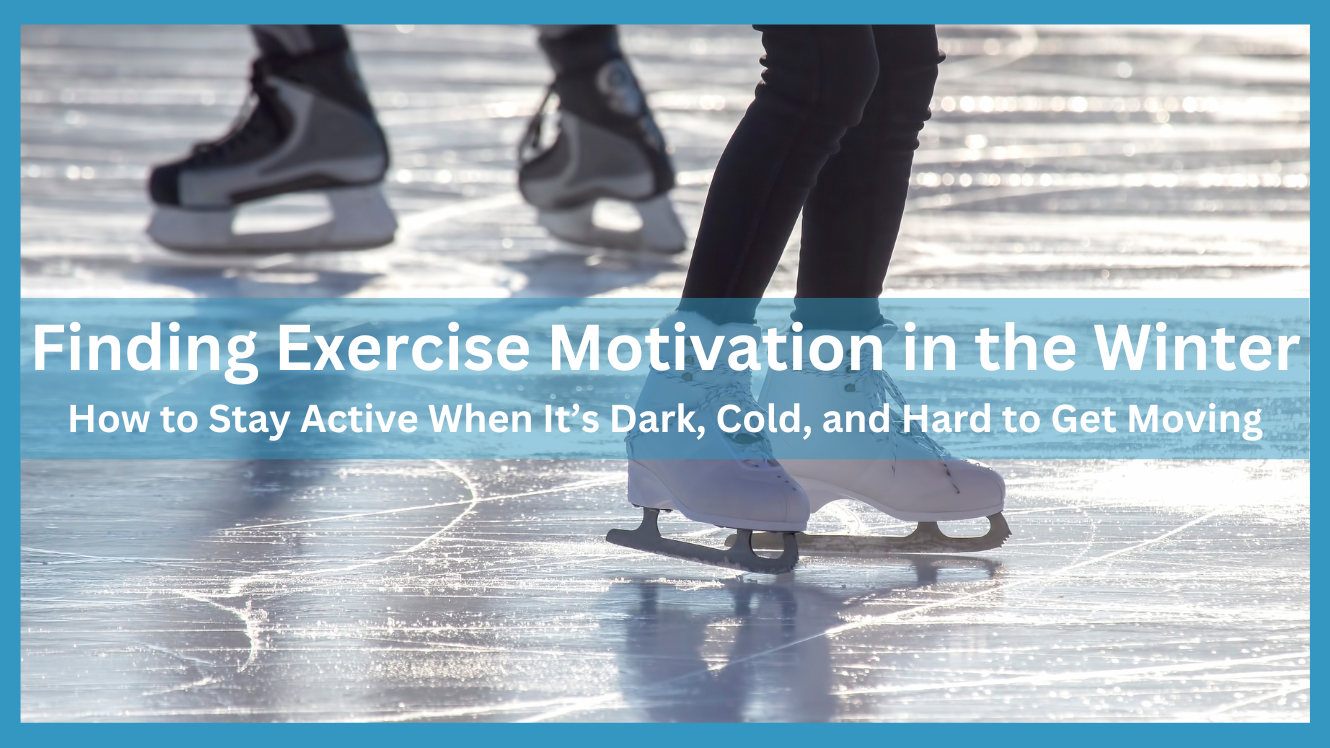 Finding Exercise Motivation in the Winter
How to Stay Active When It’s Dark, Cold, and Hard to Get Moving